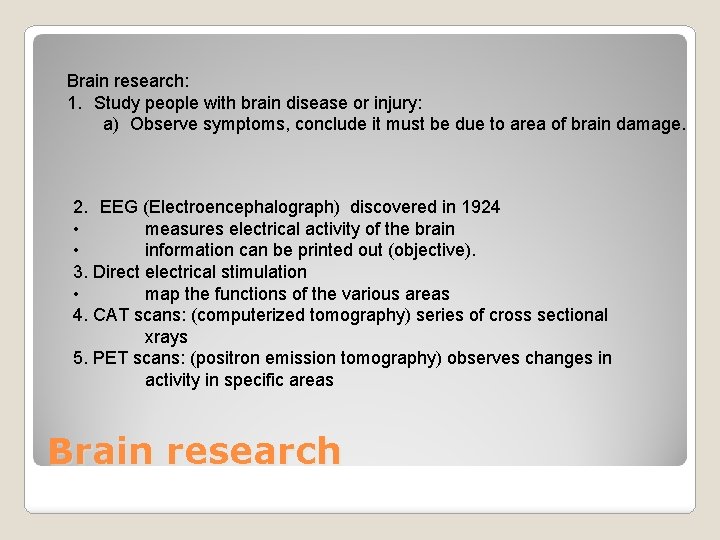 Brain research:
1. Study people with brain disease or injury:
a) Observe symptoms, conclude it must be due to area of brain damage.

2. EEG (Electroencephalograph) discovered in 1924
• measures electrical activity of the brain
• information can be printed out (objective).
3. Direct electrical stimulation
• map the functions of the various areas
4. CAT scans: (computerized tomography) series of cross sectional xrays
5. PET scans: (positron emission tomography) observes changes in activity in specific areas

Brain research